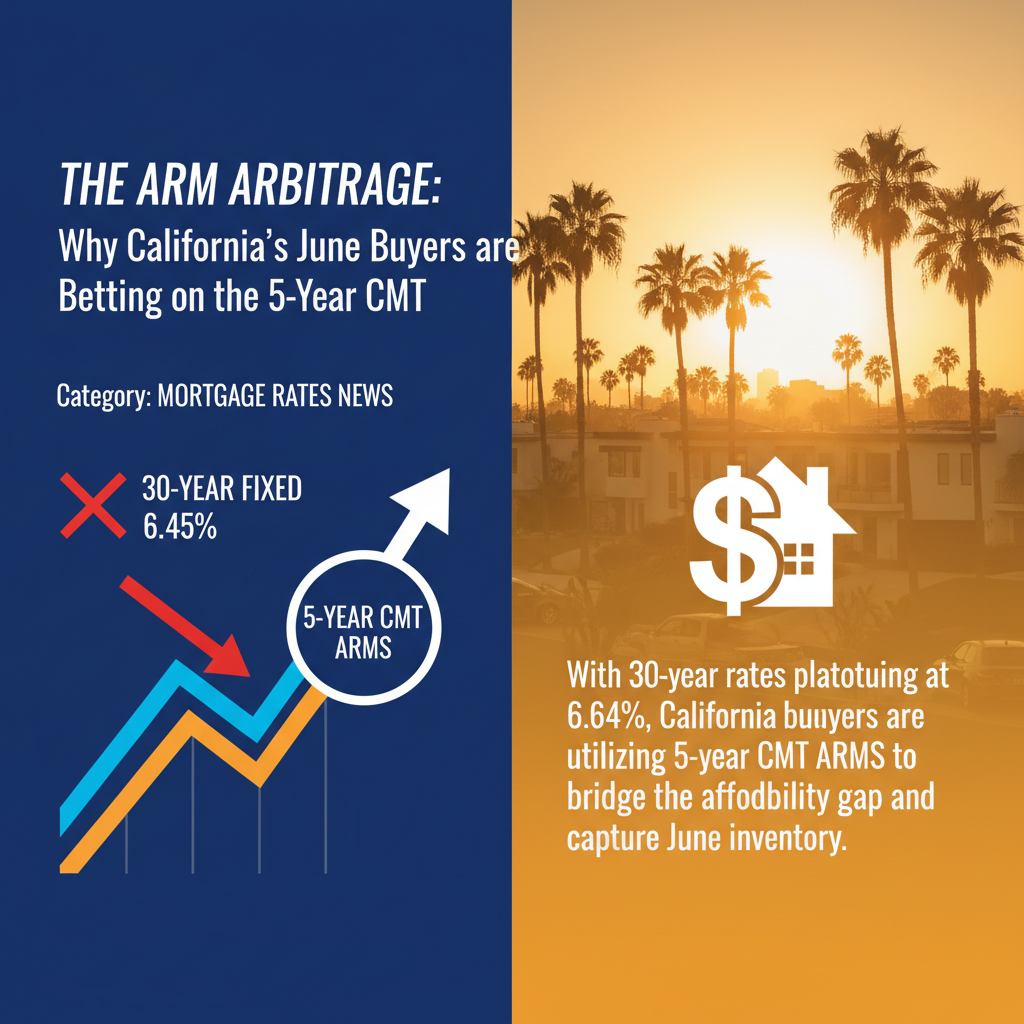 THE ARM ARBITRAGE:
Why California's June Buyers are Betting on the 5-Year CMT

Category: MORTGAGE RATES NEWS

30-YEAR FIXED
6.45%

5-YEAR CMT ARMS

With 30-year rates platotuing at 6.64%, California buuyers are utilizing 5-year CMT ARMS to bridge the affodbility gap and capture June inventory.